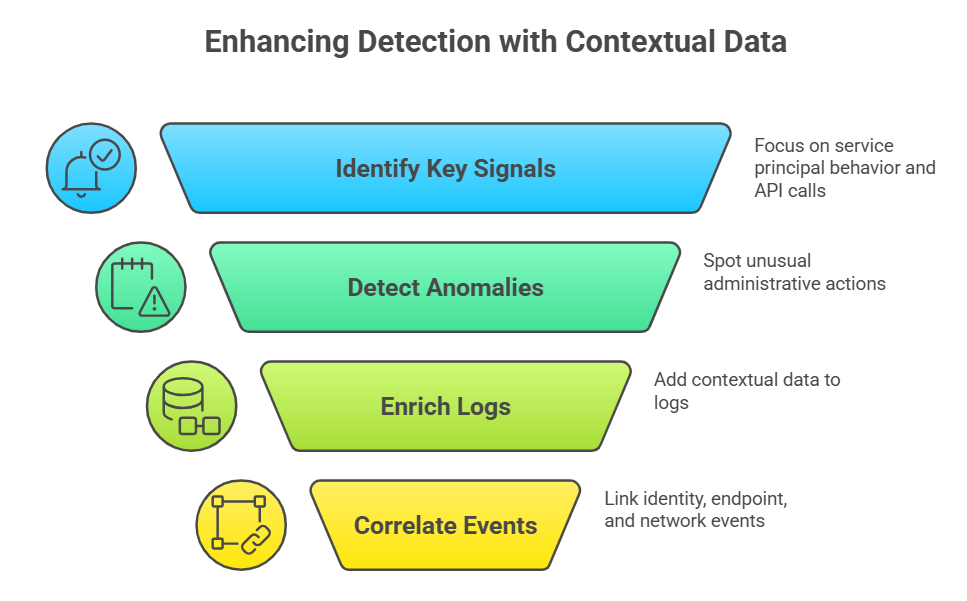 Enhancing Detection with Contextual Data

Identify Key Signals

Focus on service principal behavior and API calls

Detect Anomalies

Spot unusual administrative actions

Enrich Logs

Add contextual data to logs

Correlate Events

Link identity, endpoint, and network events